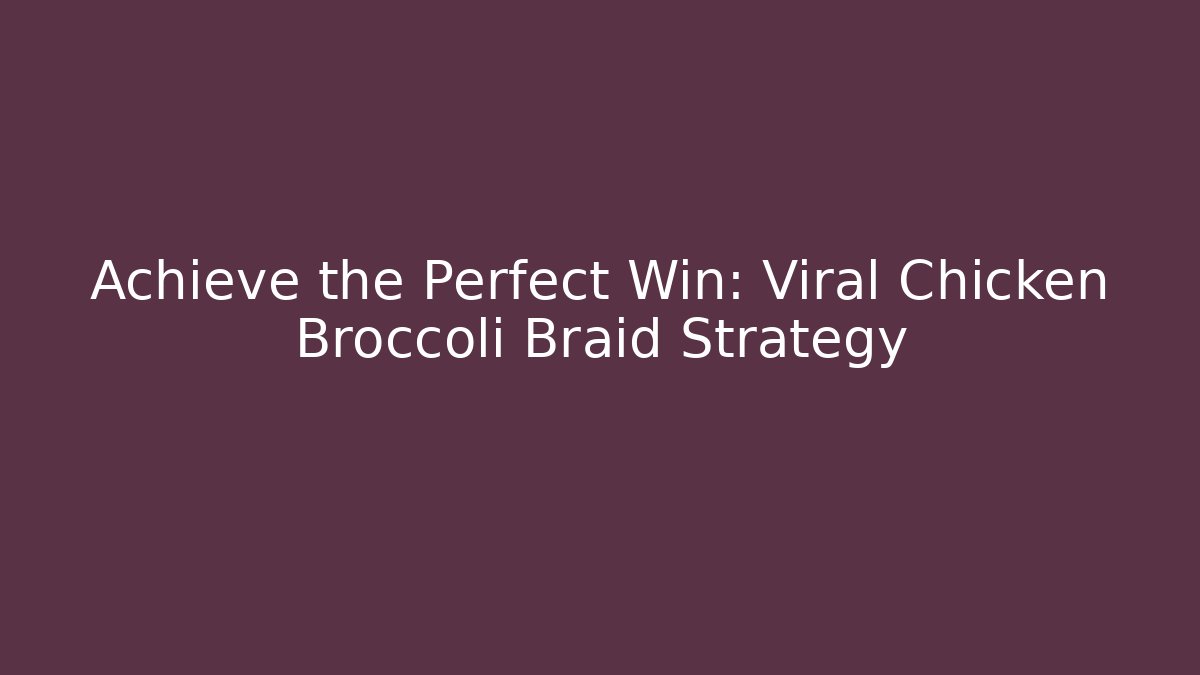 Achieve the Perfect Win: Viral Chicken Broccoli Braid Strategy